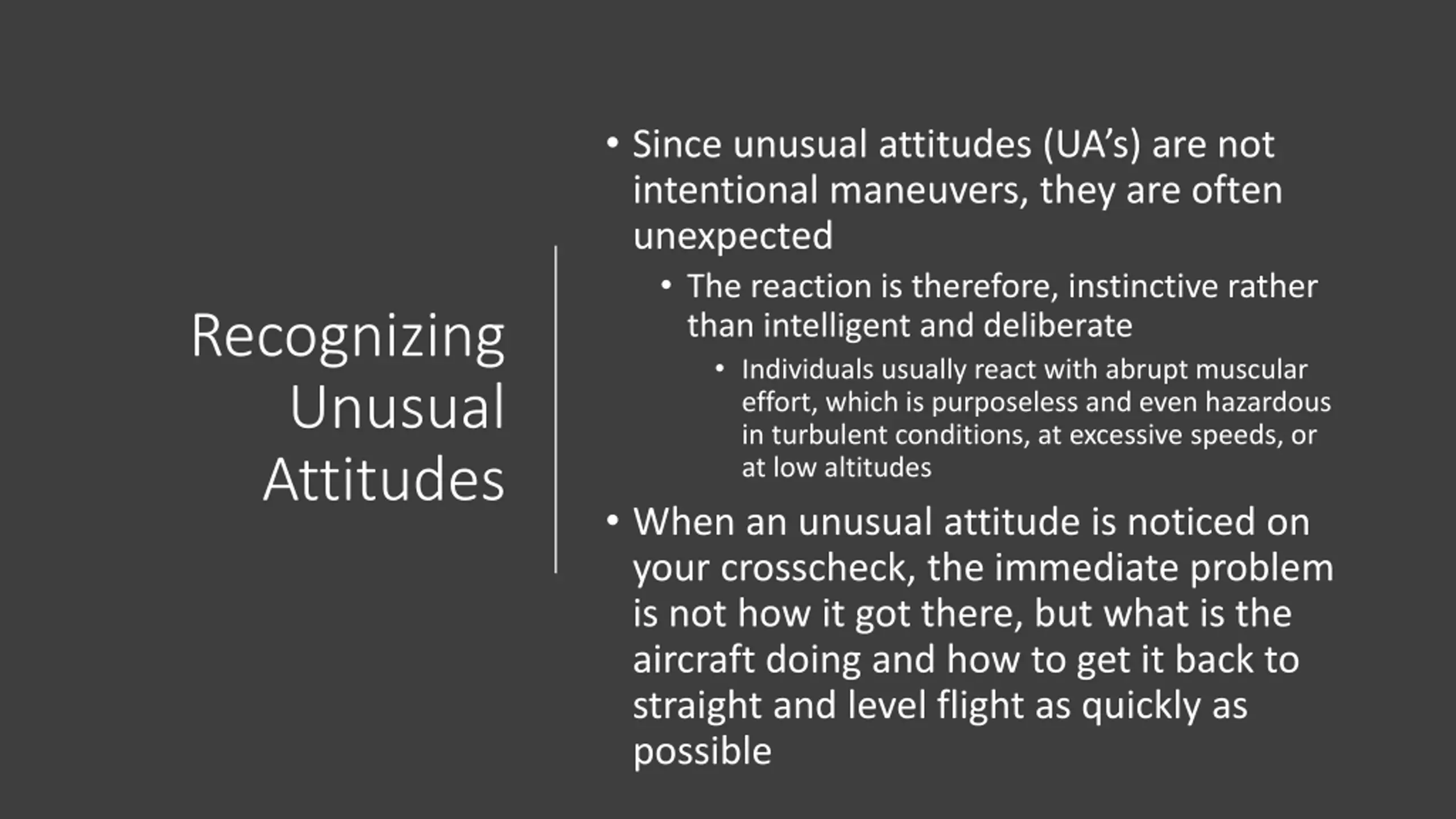 Recognizing Unusual Attitudes

• Since unusual attitudes (UA's) are not intentional maneuvers, they are often unexpected
  • The reaction is therefore, instinctive rather than intelligent and deliberate
    • Individuals usually react with abrupt muscular effort, which is purposeless and even hazardous in turbulent conditions, at excessive speeds, or at low altitudes
• When an unusual attitude is noticed on your crosscheck, the immediate problem is not how it got there, but what is the aircraft doing and how to get it back to straight and level flight as quickly as possible